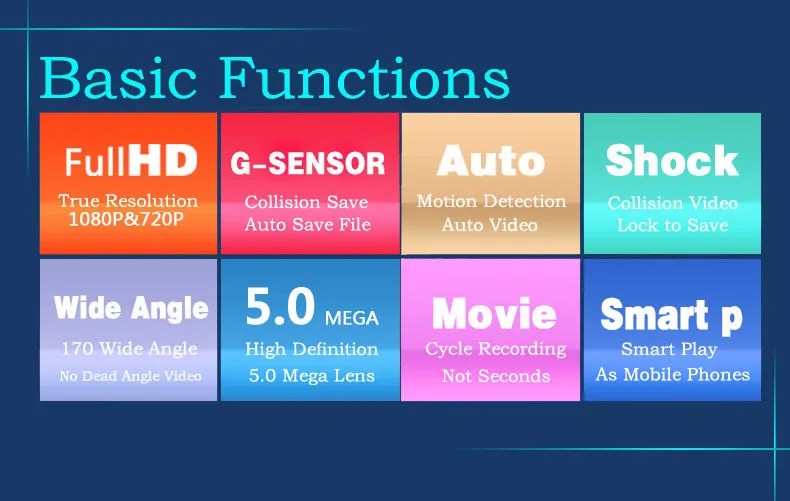 Basic Functions

FullHD
True Resolution
1080P&720P

G-SENSOR
Collision Save
Auto Save File

Auto
Motion Detection
Auto Video

Shock
Collision Video
Lock to Save

Wide Angle
170 Wide Angle
No Dead Angle Video

5.0 MEGA
High Definition
5.0 Mega Lens

Movie
Cycle Recording
Not Seconds

Smart p
Smart Play
As Mobile Phones